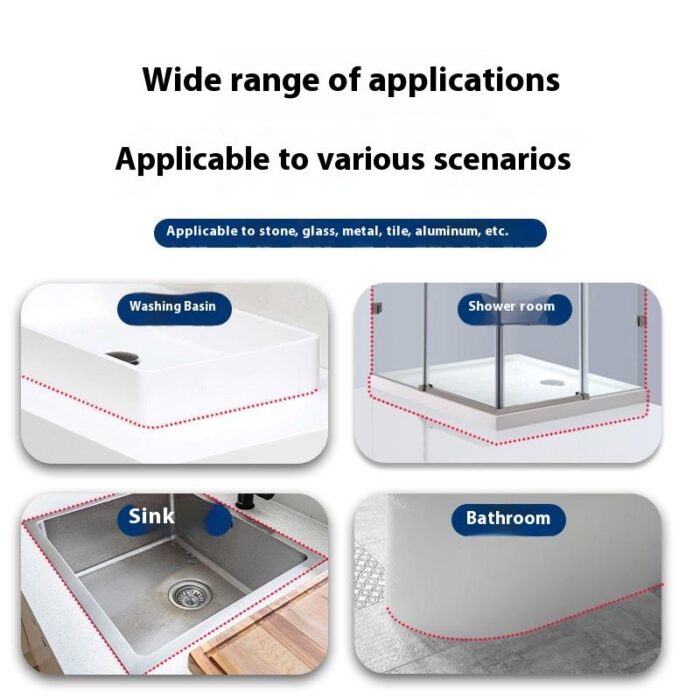 Wide range of applications

Applicable to various scenarios

Applicable to stone, glass, metal, tile, aluminum, etc.

Washing Basin

Shower room

Sink

Bathroom